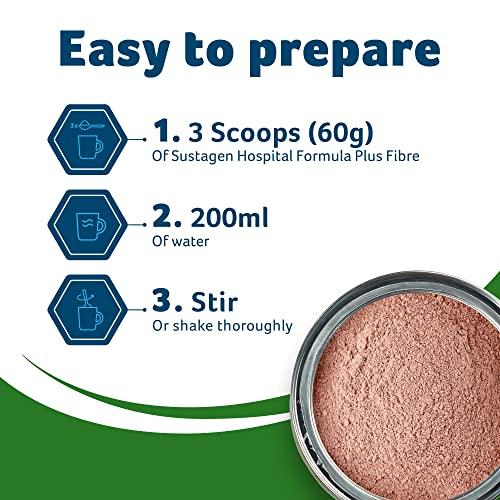 Easy to prepare

3x

1. 3 Scoops (60g)
Of Sustagen Hospital Formula Plus Fibre

2. 200ml
Of water

3. Stir
Or shake thoroughly